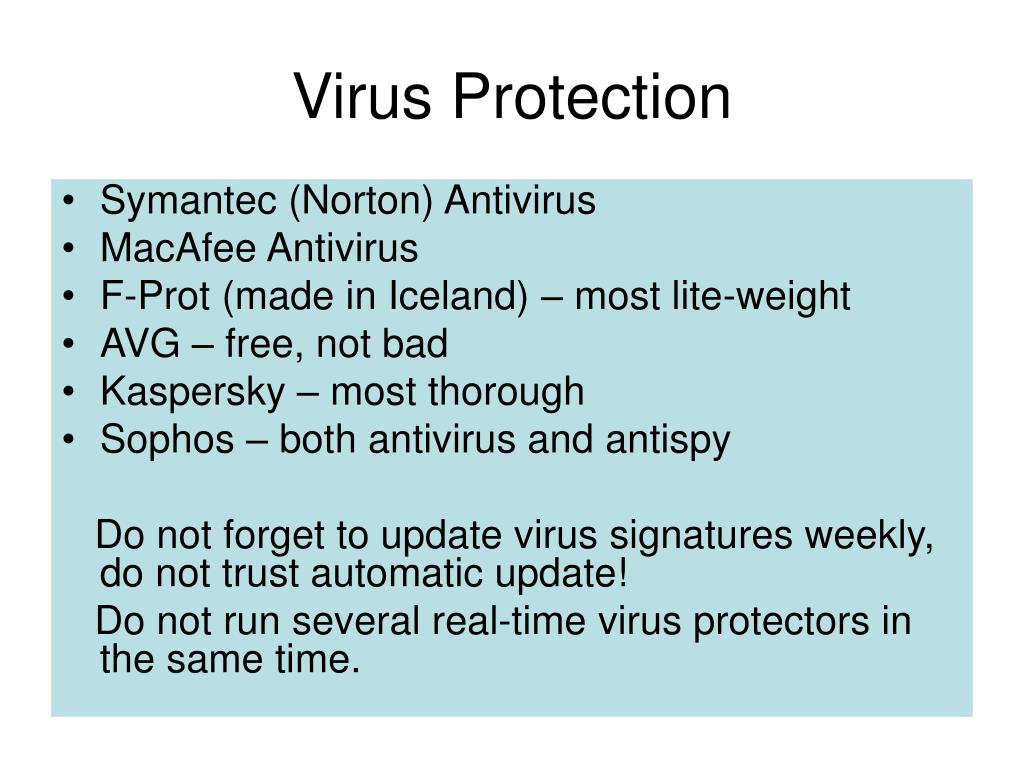 Virus Protection

• Symantec (Norton) Antivirus
• MacAfee Antivirus
• F-Prot (made in Iceland) – most lite-weight
• AVG – free, not bad
• Kaspersky – most thorough
• Sophos – both antivirus and antispy

Do not forget to update virus signatures weekly, do not trust automatic update!

Do not run several real-time virus protectors in the same time.